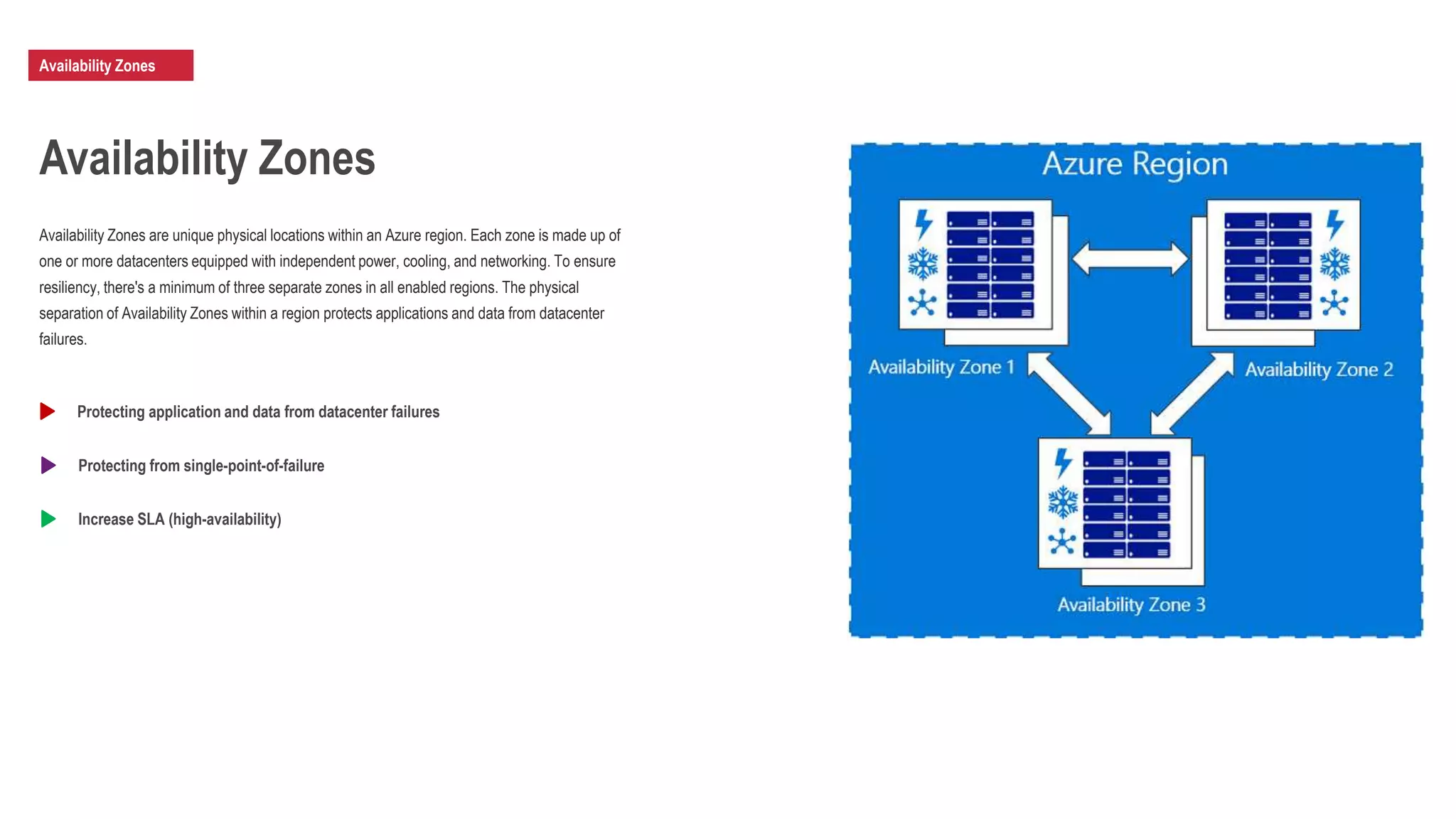 Availability Zones

Availability Zones

Availability Zones are unique physical locations within an Azure region. Each zone is made up of one or more datacenters equipped with independent power, cooling, and networking. To ensure resiliency, there's a minimum of three separate zones in all enabled regions. The physical separation of Availability Zones within a region protects applications and data from datacenter failures.

Protecting application and data from datacenter failures

Protecting from single-point-of-failure

Increase SLA (high-availability)

Azure Region

Availability Zone 1

Availability Zone 2

Availability Zone 3